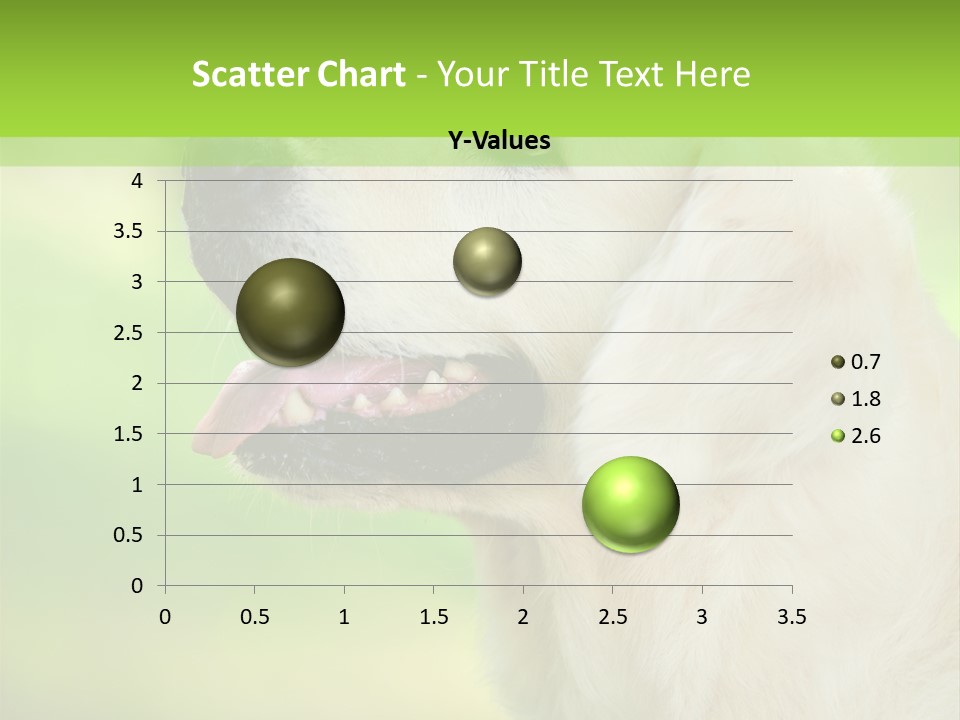 Scatter Chart - Your Title Text Here

Y-Values

4
3.5
3
2.5
2
1.5
1
0.5
0

0 0.5 1 1.5 2 2.5 3 3.5

0.7
1.8
2.6